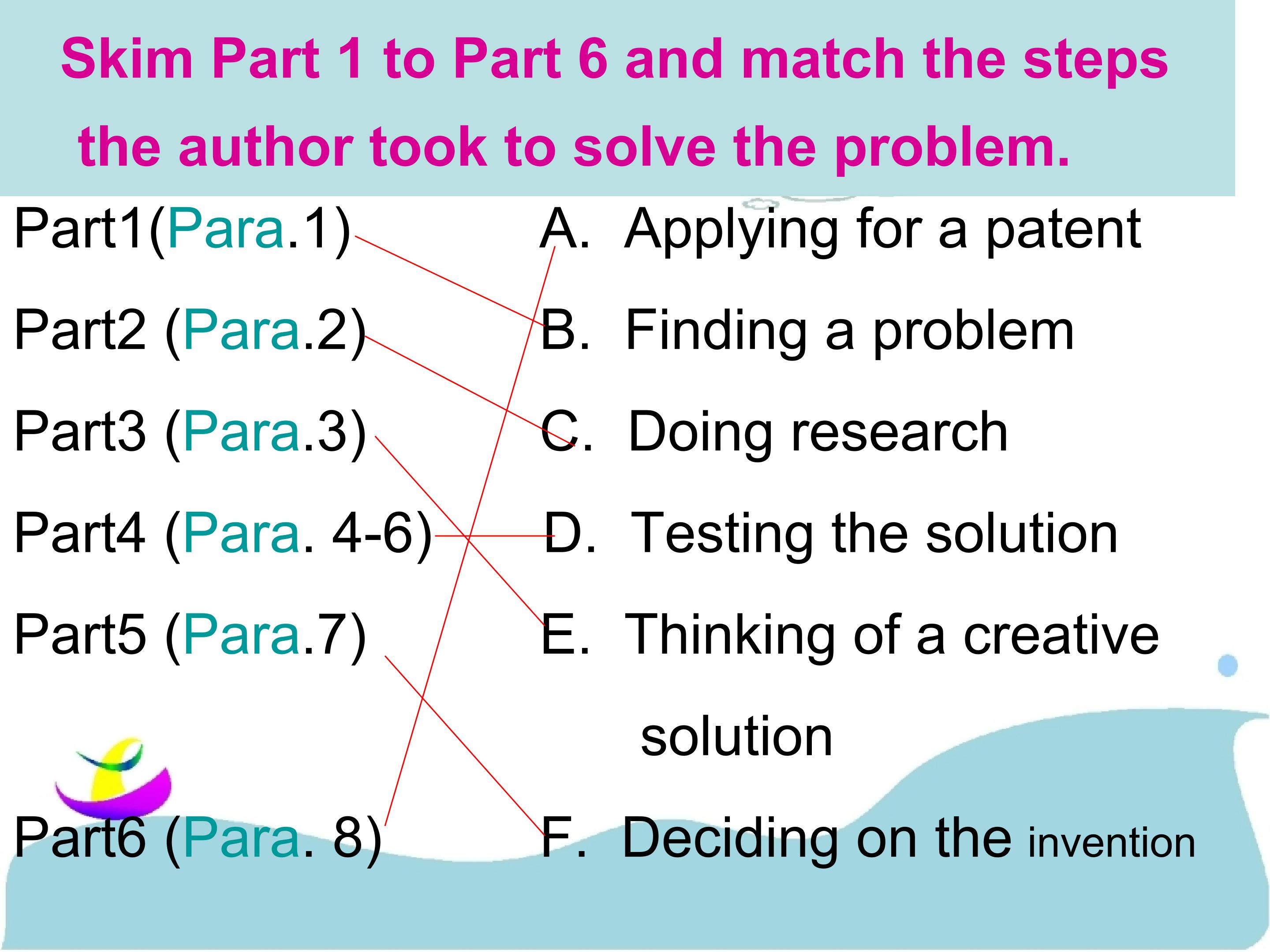 Skim Part 1 to Part 6 and match the steps the author took to solve the problem.

Part1(Para.1)

Part2 (Para.2)

Part3 (Para.3)

Part4 (Para. 4-6)

Part5 (Para.7)

Part6 (Para. 8)

A. Applying for a patent

B. Finding a problem

C. Doing research

D. Testing the solution

E. Thinking of a creative solution

F. Deciding on the invention